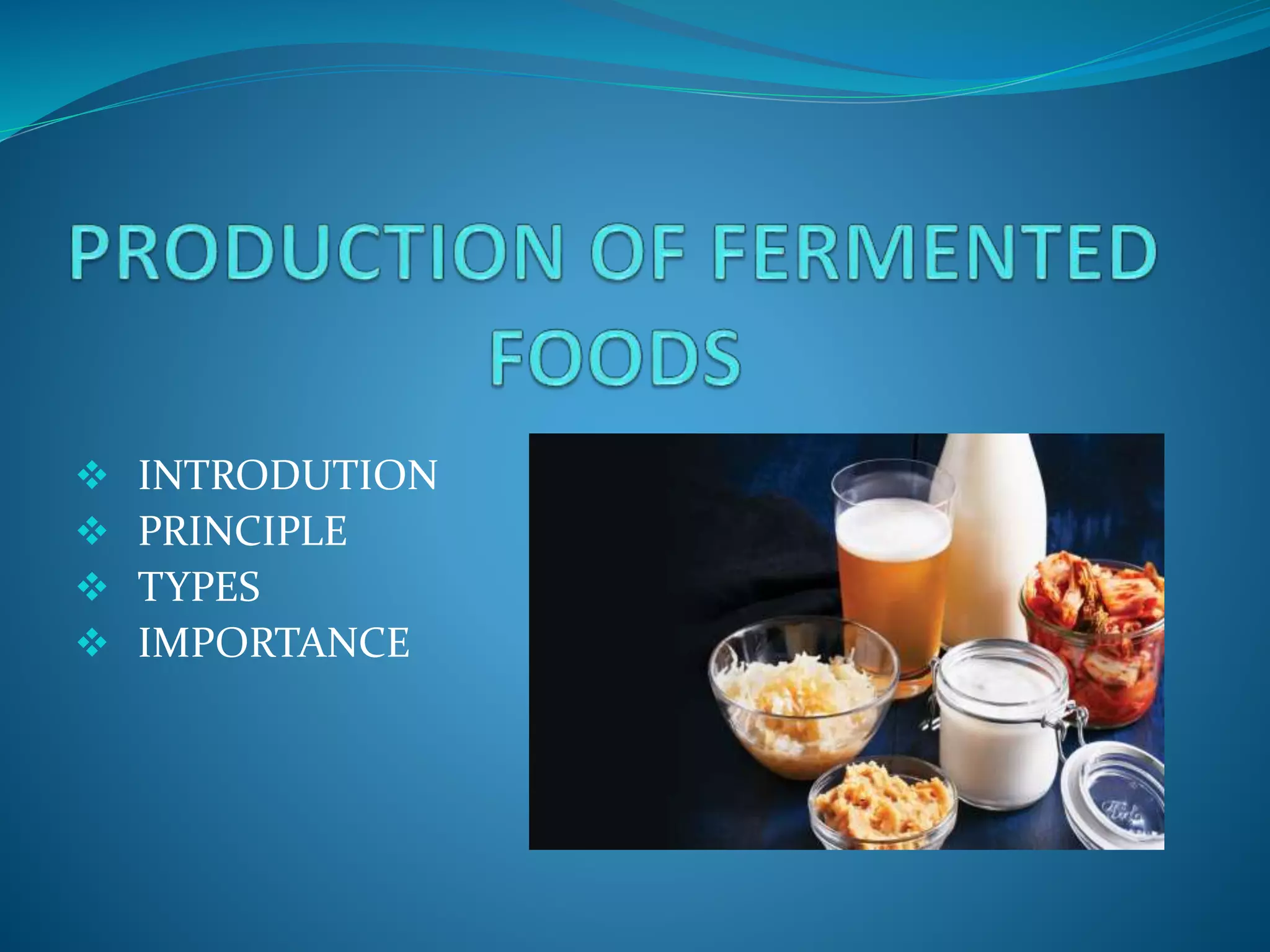 PRODUCTION OF FERMENTED FOODS

❖ INTRODUTION
❖ PRINCIPLE
❖ TYPES
❖ IMPORTANCE